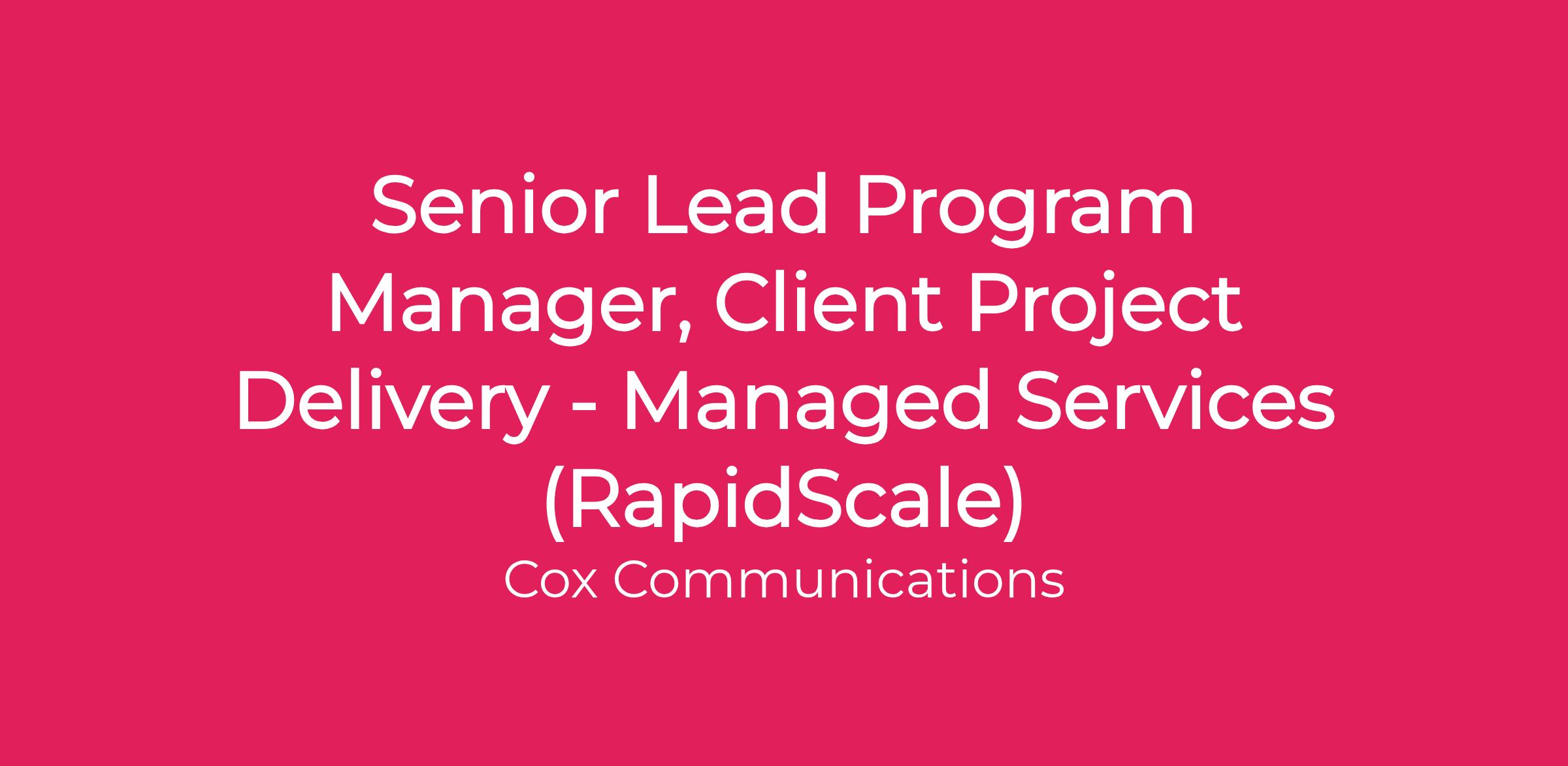 Senior Lead Program Manager, Client Project Delivery - Managed Services (RapidScale)

Cox Communications